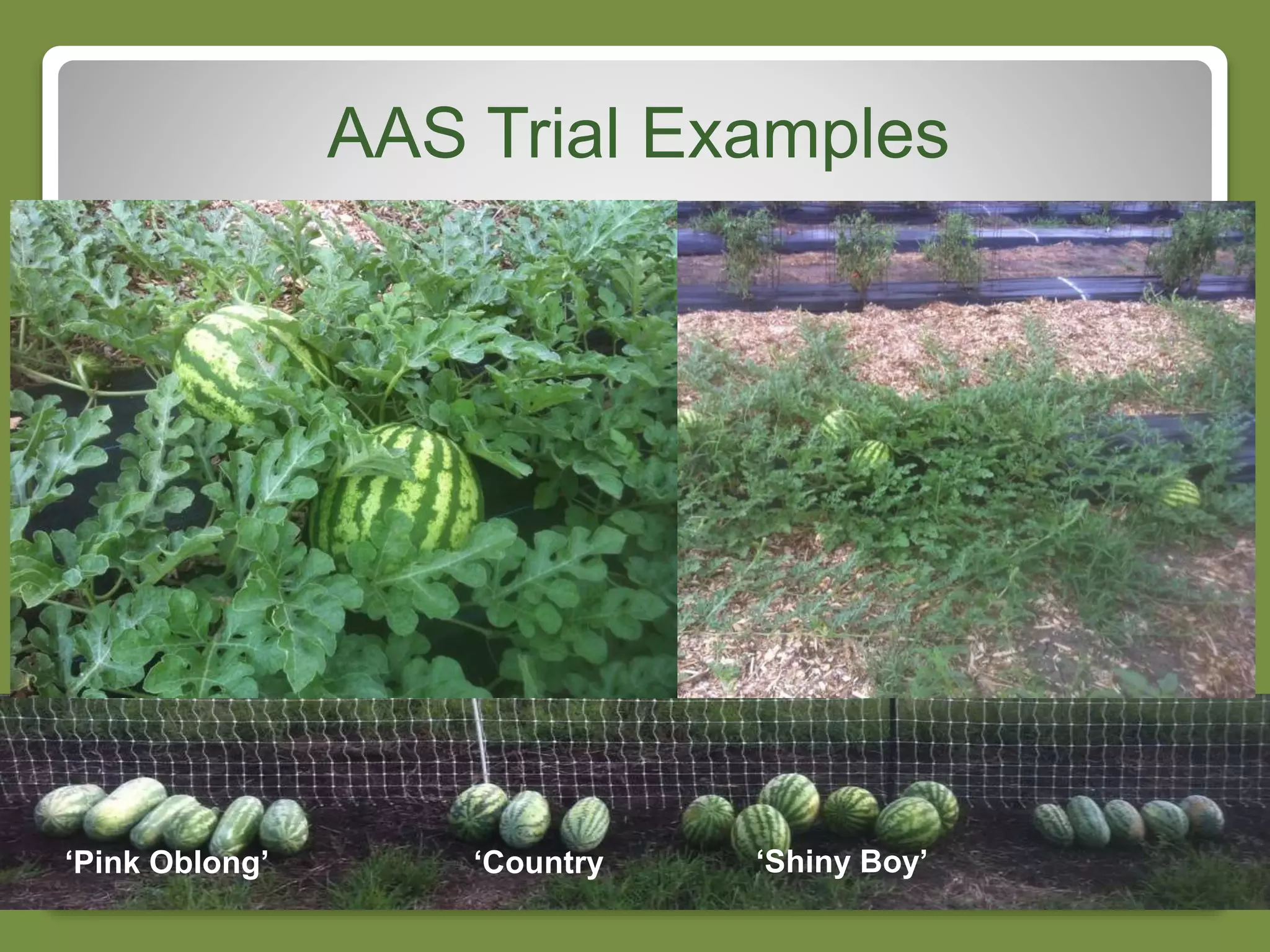 AAS Trial Examples

‘Pink Oblong’

‘Country

‘Shiny Boy’